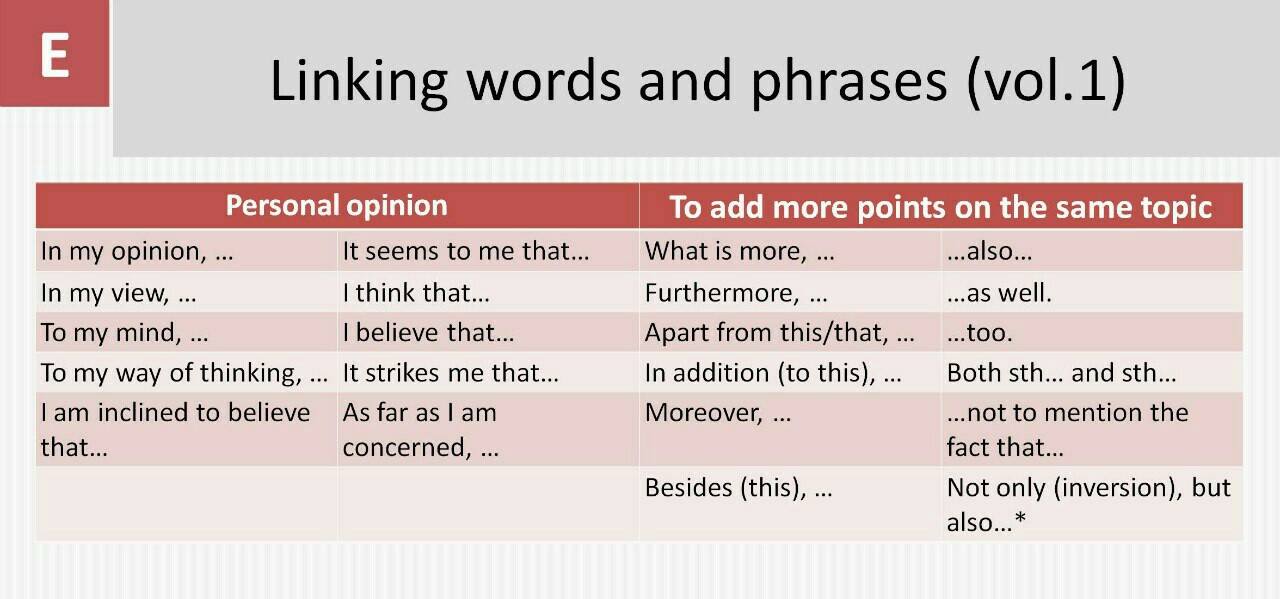 E

Linking words and phrases (vol.1)

| Personal opinion | | To add more points on the same topic | |
|---|---|---|---|
| In my opinion, … | It seems to me that… | What is more, … | …also… |
| In my view, … | I think that… | Furthermore, … | …as well. |
| To my mind, … | I believe that… | Apart from this/that, … | …too. |
| To my way of thinking, … | It strikes me that… | In addition (to this), … | Both sth… and sth… |
| I am inclined to believe that… | As far as I am concerned, … | Moreover, … | …not to mention the fact that… |
| | | Besides (this), … | Not only (inversion), but also…* |